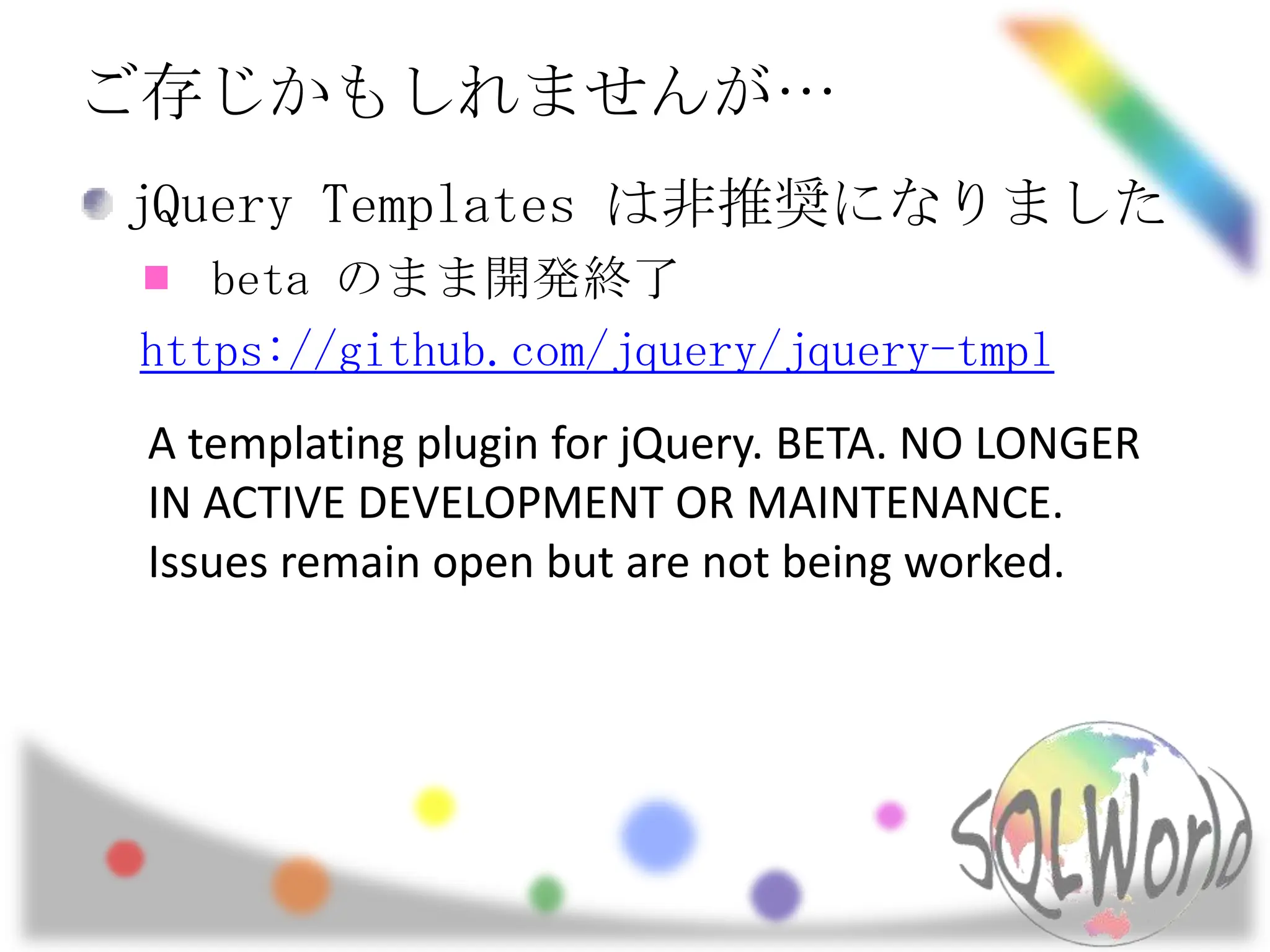 ご存じかもしれませんが…

jQuery Templates は非推奨になりました

beta のまま開発終了

https://github.com/jquery/jquery-tmpl

A templating plugin for jQuery. BETA. NO LONGER IN ACTIVE DEVELOPMENT OR MAINTENANCE. Issues remain open but are not being worked.

SQLWorld